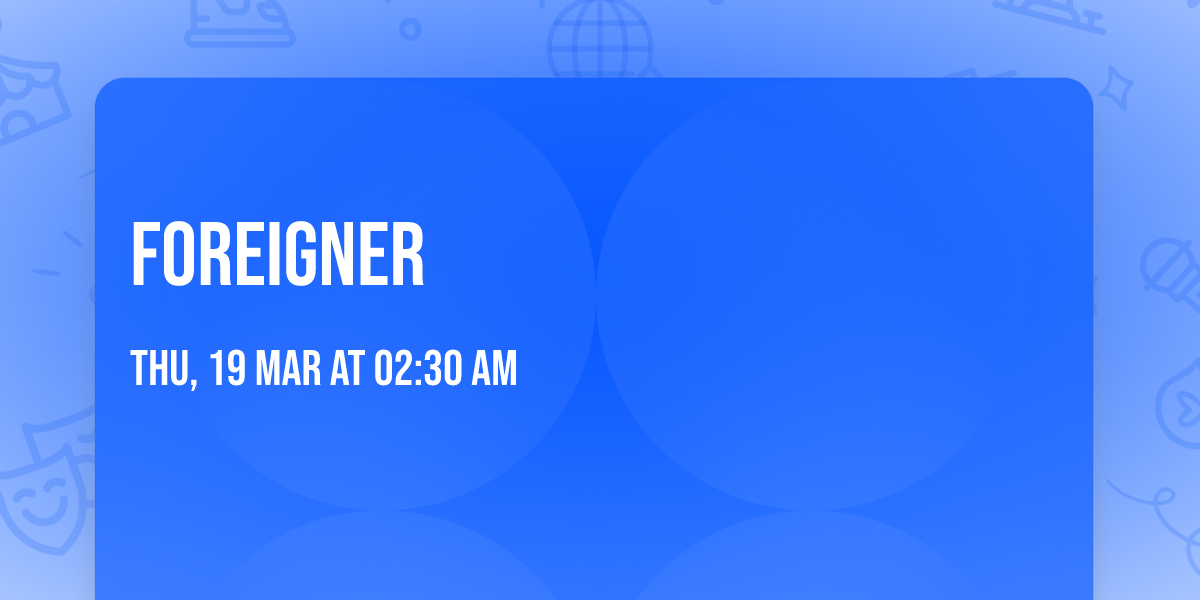 FOREIGNER

THU, 19 MAR AT 02:30 AM